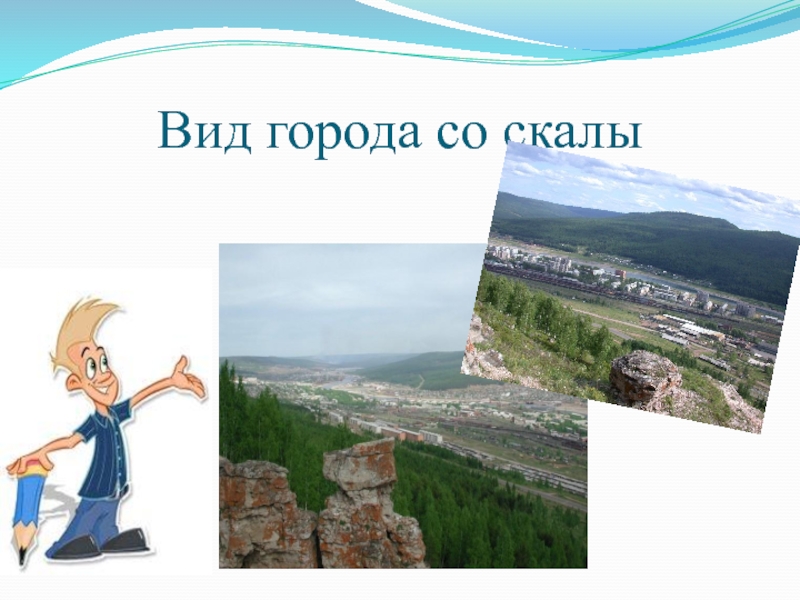 Вид города со скалы